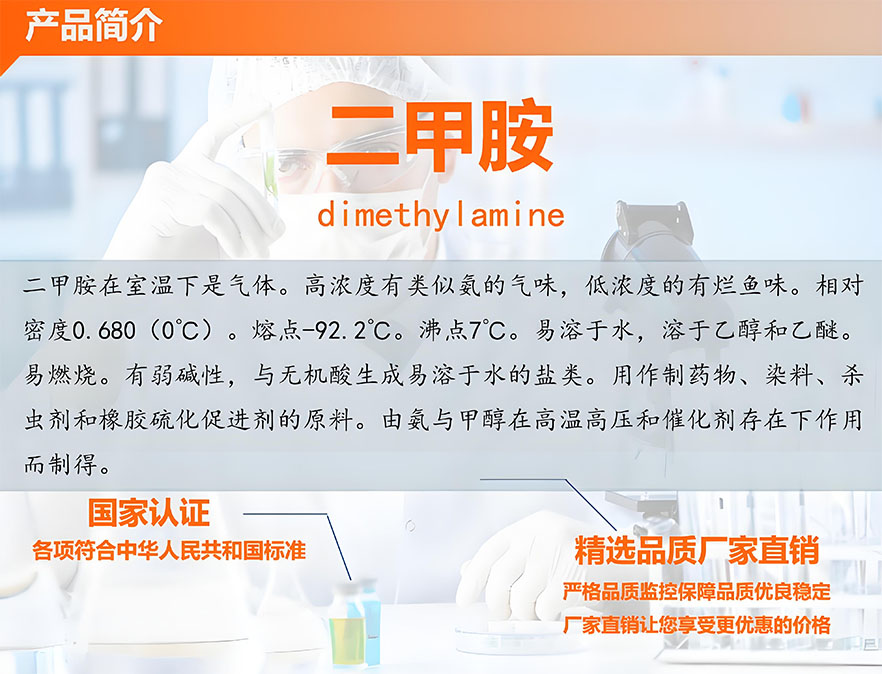 产品简介

二甲胺

dimethylamine

二甲胺在室温下是气体。高浓度有类似氨的气味，低浓度的有烂鱼味。相对密度0.680（0℃）。熔点-92.2℃。沸点7℃。易溶于水，溶于乙醇和乙醚。易燃烧。有弱碱性，与无机酸生成易溶于水的盐类。用作制药物、染料、杀虫剂和橡胶硫化促进剂的原料。由氨与甲醇在高温高压和催化剂存在下作用而制得。

国家认证
各项符合中华人民共和国标准

精选品质厂家直销
严格品质监控保障品质优良稳定
厂家直销让您享受更优惠的价格